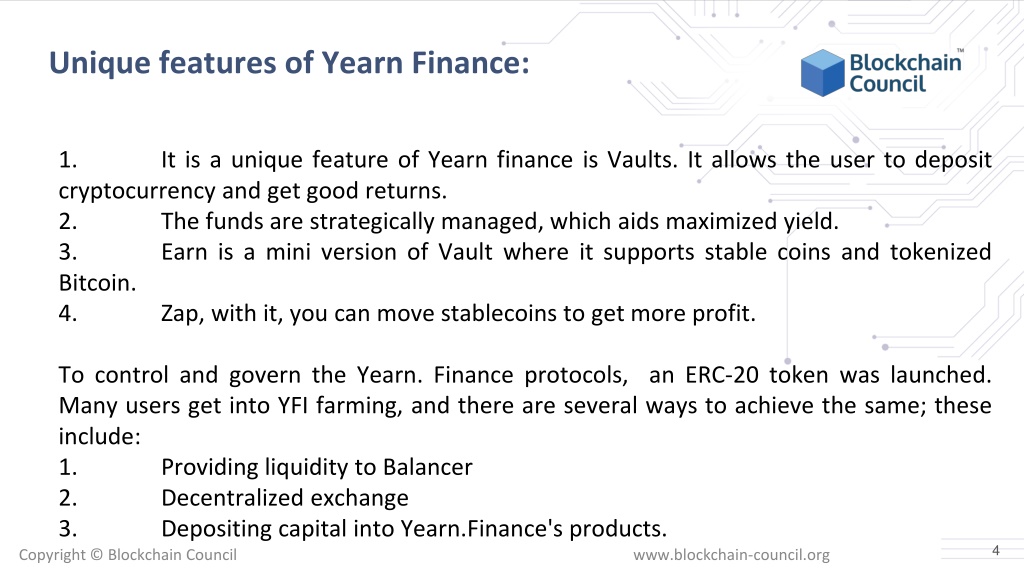 Unique features of Yearn Finance:

Blockchain Council™

1. It is a unique feature of Yearn finance is Vaults. It allows the user to deposit cryptocurrency and get good returns.
2. The funds are strategically managed, which aids maximized yield.
3. Earn is a mini version of Vault where it supports stable coins and tokenized Bitcoin.
4. Zap, with it, you can move stablecoins to get more profit.

To control and govern the Yearn. Finance protocols, an ERC-20 token was launched. Many users get into YFI farming, and there are several ways to achieve the same; these include:
1. Providing liquidity to Balancer
2. Decentralized exchange
3. Depositing capital into Yearn.Finance's products.

Copyright © Blockchain Council www.blockchain-council.org 4